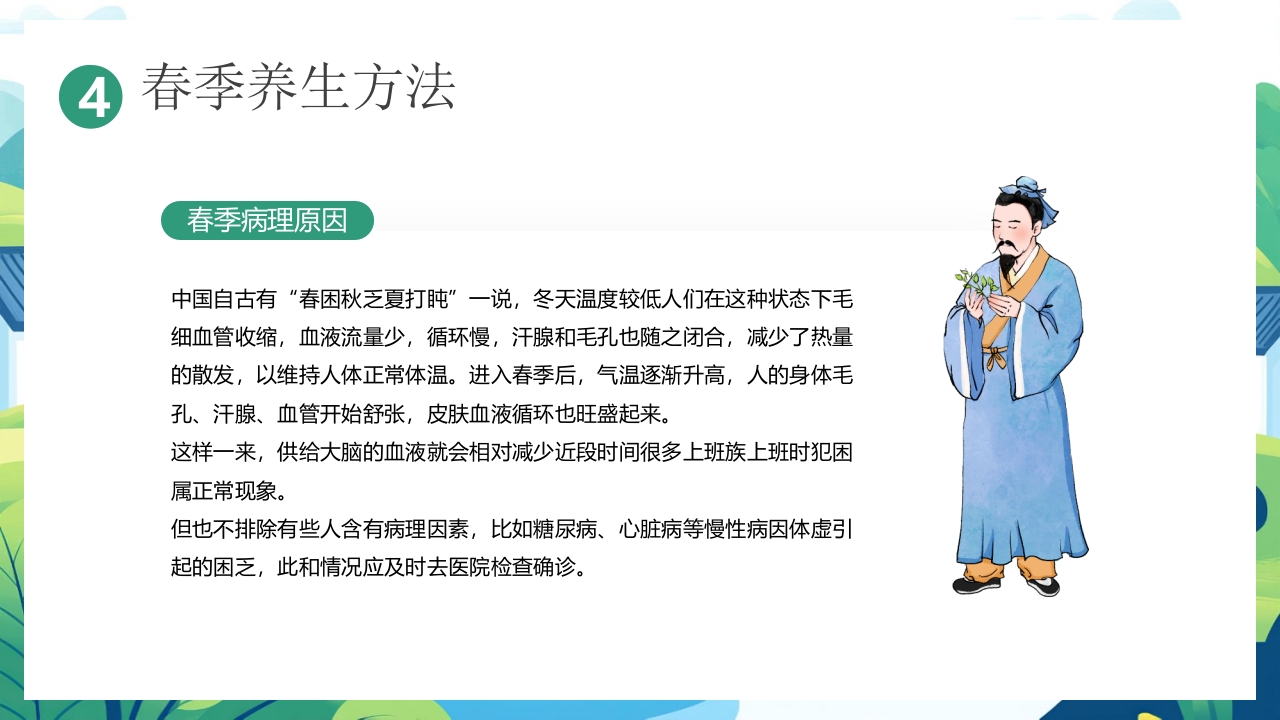 4 春季养生方法

春季病理原因

中国自古有“春困秋乏夏打盹”一说，冬天温度较低人们在这种状态下毛细血管收缩，血液流量少，循环慢，汗腺和毛孔也随之闭合，减少了热量的散发，以维持人体正常体温。进入春季后，气温逐渐升高，人的身体毛孔、汗腺、血管开始舒张，皮肤血液循环也旺盛起来。
这样一来，供给大脑的血液就会相对减少近段时间很多上班族上班时犯困属正常现象。
但也不排除有些人含有病理因素，比如糖尿病、心脏病等慢性病因体虚引起的困乏，此和情况应及时去医院检查确诊。